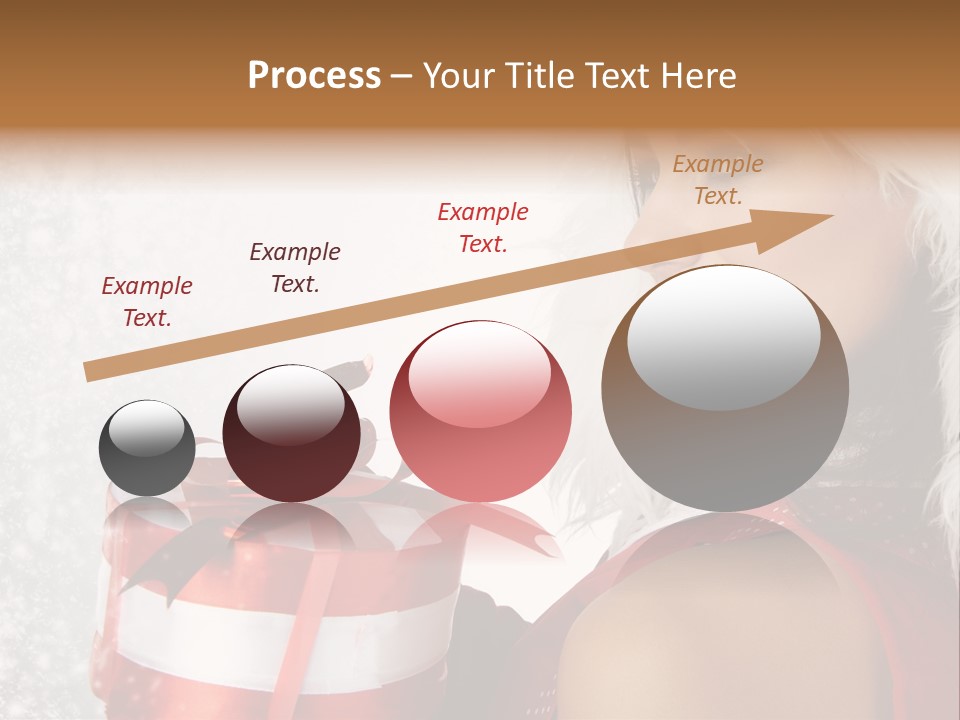 Process – Your Title Text Here

Example Text.

Example Text.

Example Text.

Example Text.